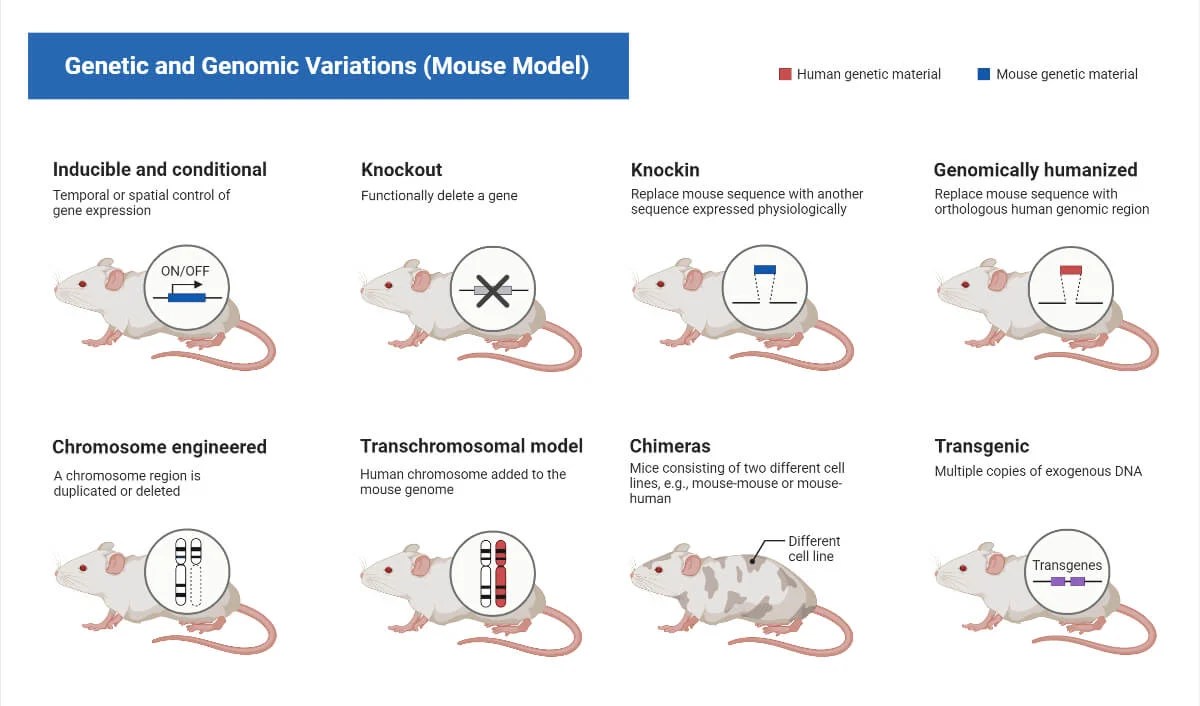 Genetic and Genomic Variations (Mouse Model)

Human genetic material

Mouse genetic material

Inducible and conditional

Temporal or spatial control of gene expression

ON/OFF

Knockout

Functionally delete a gene

Knockin

Replace mouse sequence with another sequence expressed physiologically

Genomically humanized

Replace mouse sequence with orthologous human genomic region

Chromosome engineered

A chromosome region is duplicated or deleted

Transchromosomal model

Human chromosome added to the mouse genome

Chimeras

Mice consisting of two different cell lines, e.g., mouse-mouse or mouse-human

Different cell line

Transgenic

Multiple copies of exogenous DNA

Transgenes